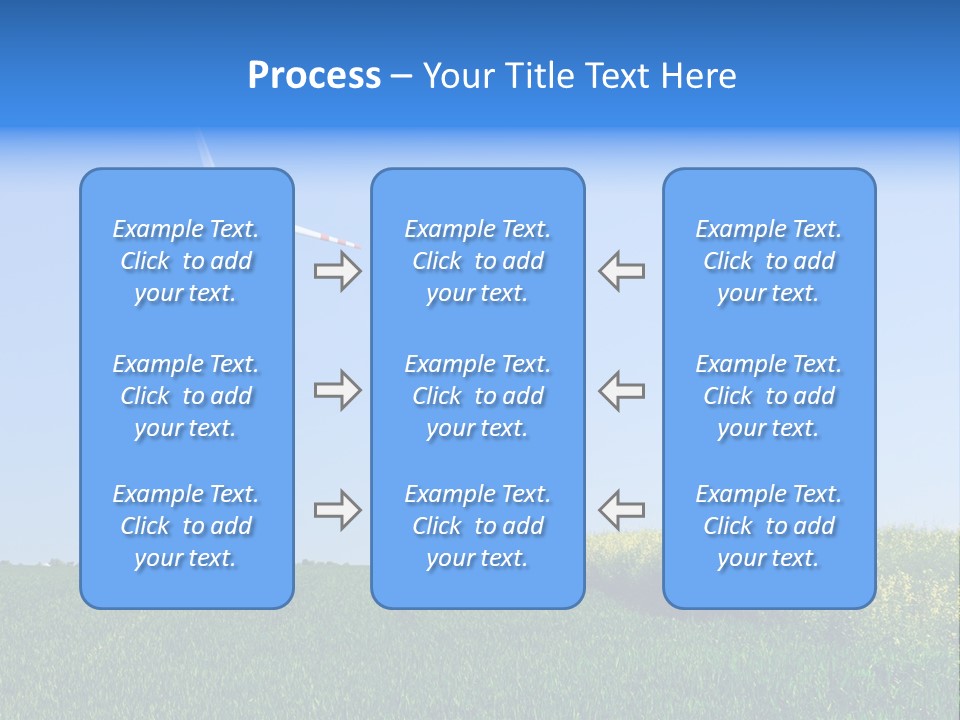 Process – Your Title Text Here

Example Text. Click to add your text.

Example Text. Click to add your text.

Example Text. Click to add your text.

Example Text. Click to add your text.

Example Text. Click to add your text.

Example Text. Click to add your text.

Example Text. Click to add your text.

Example Text. Click to add your text.

Example Text. Click to add your text.